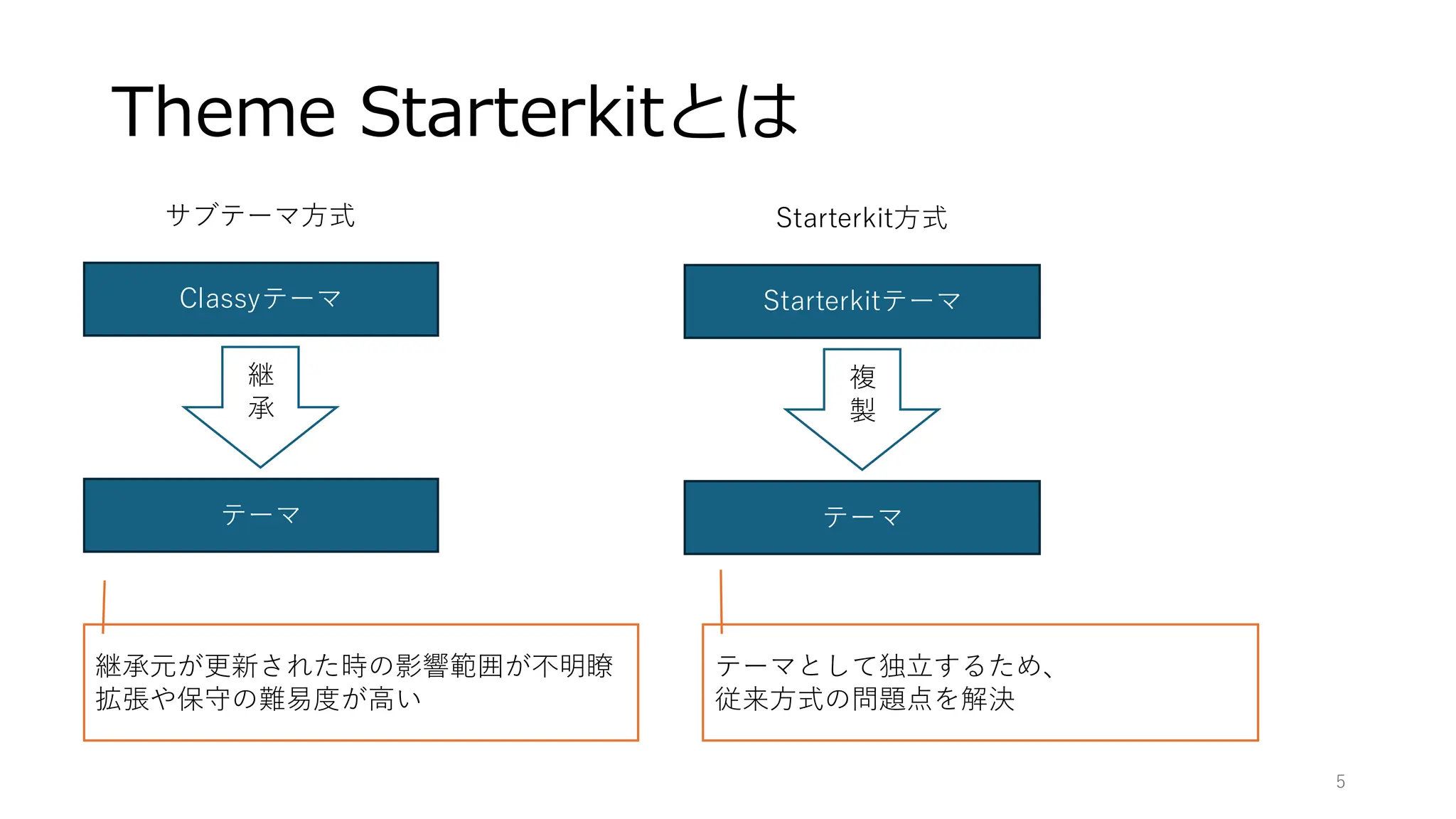 Theme Starterkitとは

サブテーマ方式

Classyテーマ

継承

テーマ

継承元が更新された時の影響範囲が不明瞭
拡張や保守の難易度が高い

Starterkit方式

Starterkitテーマ

複製

テーマ

テーマとして独立するため、
従来方式の問題点を解決

5